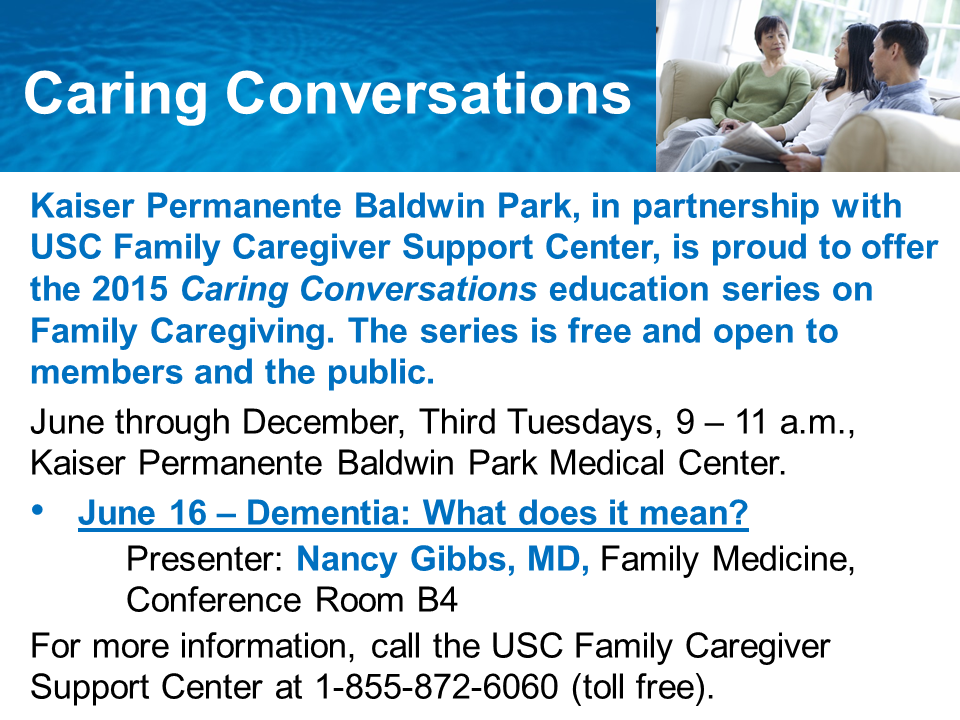 Caring Conversations

Kaiser Permanente Baldwin Park, in partnership with USC Family Caregiver Support Center, is proud to offer the 2015 Caring Conversations education series on Family Caregiving. The series is free and open to members and the public.

June through December, Third Tuesdays, 9 – 11 a.m., Kaiser Permanente Baldwin Park Medical Center.

• June 16 – Dementia: What does it mean?
Presenter: Nancy Gibbs, MD, Family Medicine, Conference Room B4

For more information, call the USC Family Caregiver Support Center at 1-855-872-6060 (toll free).